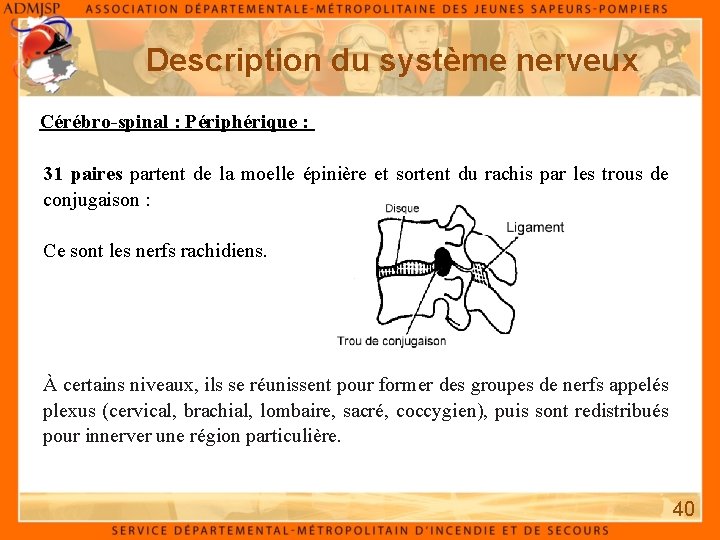 ADMJSP ASSOCIATION DÉPARTEMENTALE-MÉTROPOLITAINE DES JEUNES SAPEURS-POMPIERS

Description du système nerveux

Cérébro-spinal : Périphérique :

31 paires partent de la moelle épinière et sortent du rachis par les trous de conjugaison :

Ce sont les nerfs rachidiens.

Disque

Ligament

Trou de conjugaison

À certains niveaux, ils se réunissent pour former des groupes de nerfs appelés plexus (cervical, brachial, lombaire, sacré, coccygien), puis sont redistribués pour innerver une région particulière.

40

SERVICE DÉPARTEMENTAL-MÉTROPOLITAIN D'INCENDIE ET DE SECOURS